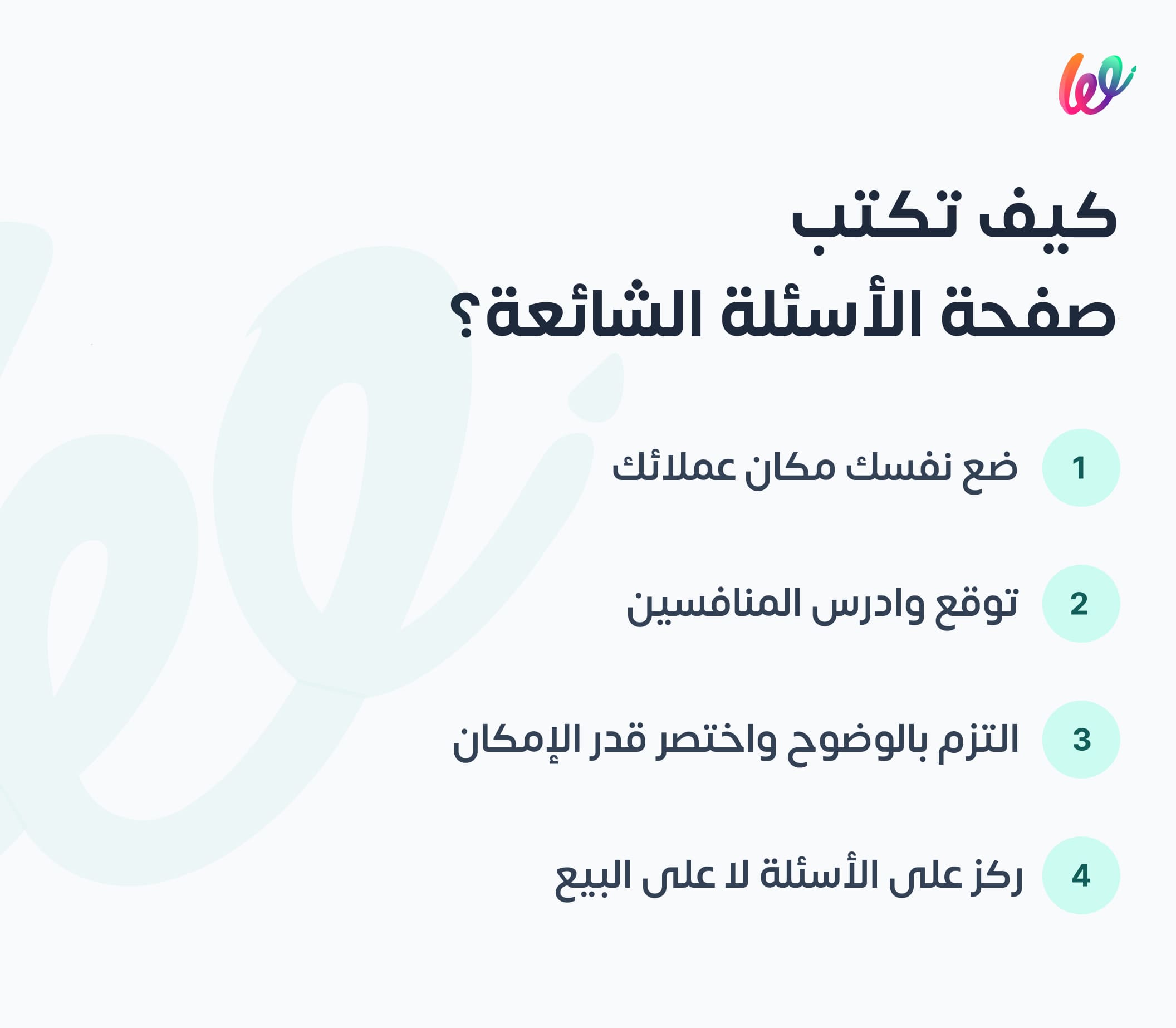 كيف تكتب
صفحة الأسئلة الشائعة؟

1 ضع نفسك مكان عملائك

2 توقع وادرس المنافسين

3 التزم بالوضوح واختصر قدر الإمكان

4 ركز على الأسئلة لا على البيع